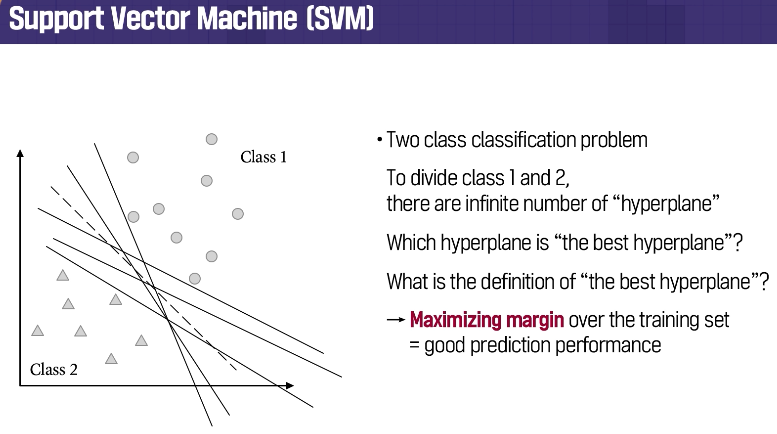 Support Vector Machine (SVM)

Class 1

Class 2

• Two class classification problem

To divide class 1 and 2, there are infinite number of "hyperplane"

Which hyperplane is "the best hyperplane"?

What is the definition of "the best hyperplane"?

→ Maximizing margin over the training set = good prediction performance